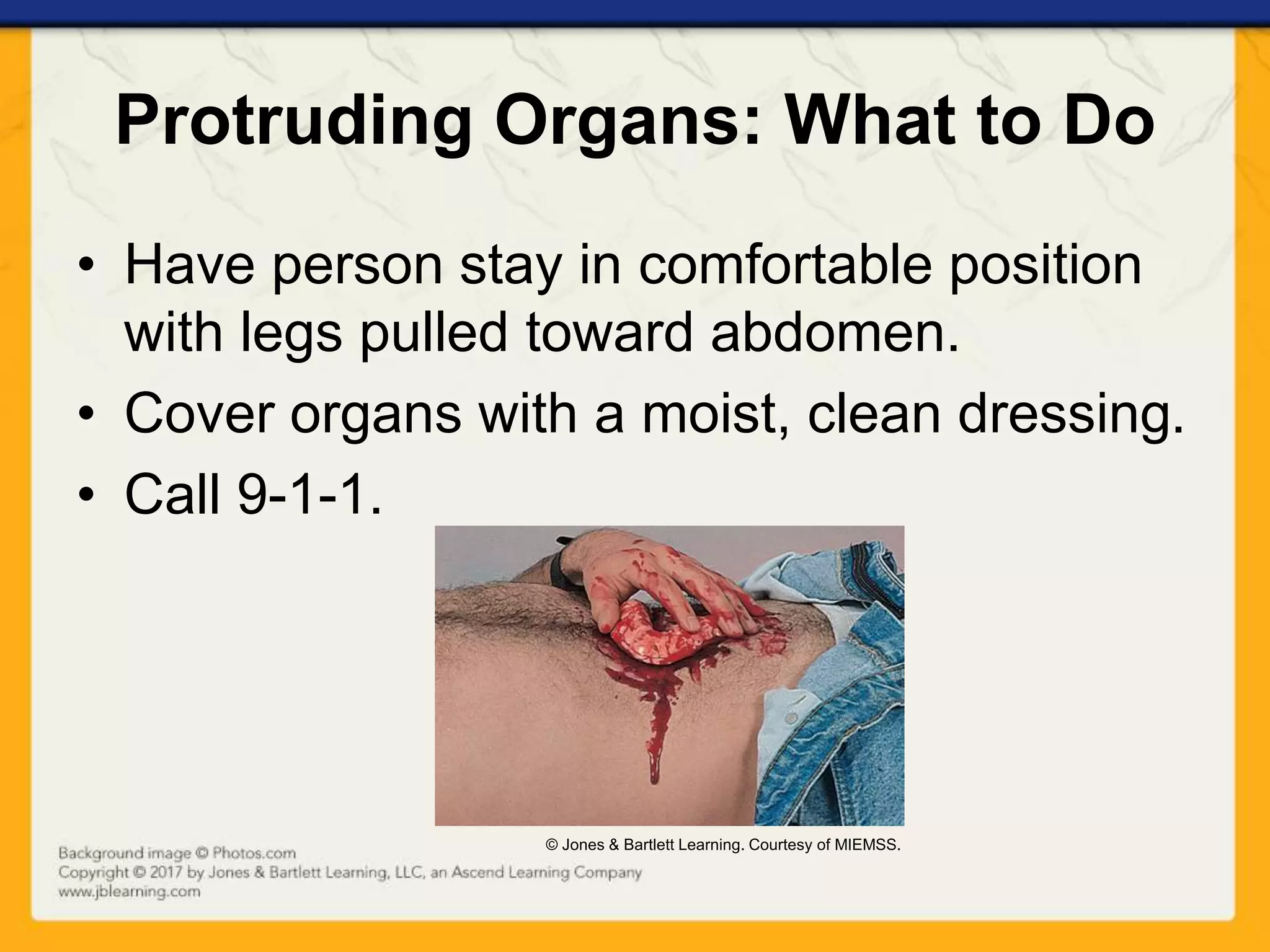 Protruding Organs: What to Do

• Have person stay in comfortable position with legs pulled toward abdomen.
• Cover organs with a moist, clean dressing.
• Call 9-1-1.

© Jones & Bartlett Learning. Courtesy of MIEMSS.

Background image © Photos.com
Copyright © 2017 by Jones & Bartlett Learning, LLC, an Ascend Learning Company
www.jblearning.com